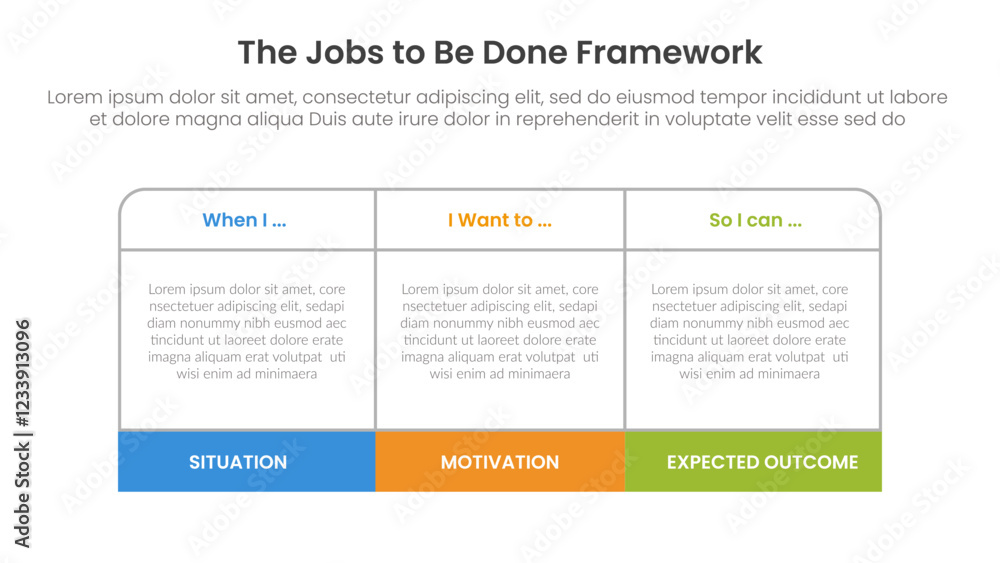 The Jobs to Be Done Framework

Lorem ipsum dolor sit amet, consectetur adipiscing elit, sed do eiusmod tempor incididunt ut labore et dolore magna aliqua Duis aute irure dolor in reprehenderit in voluptate velit esse sed do

| When I ... | I Want to ... | So I can ... |
|---|---|---|
| Lorem ipsum dolor sit amet, core nsectetuer adipiscing elit, sedapi diam nonummy nibh eusmod aec tincidunt ut laoreet dolore erate imagna aliquam erat volutpat uti wisi enim ad minimaera | Lorem ipsum dolor sit amet, core nsectetuer adipiscing elit, sedapi diam nonummy nibh eusmod aec tincidunt ut laoreet dolore erate imagna aliquam erat volutpat uti wisi enim ad minimaera | Lorem ipsum dolor sit amet, core nsectetuer adipiscing elit, sedapi diam nonummy nibh eusmod aec tincidunt ut laoreet dolore erate imagna aliquam erat volutpat uti wisi enim ad minimaera |
| SITUATION | MOTIVATION | EXPECTED OUTCOME |

Adobe Stock | #1233913096